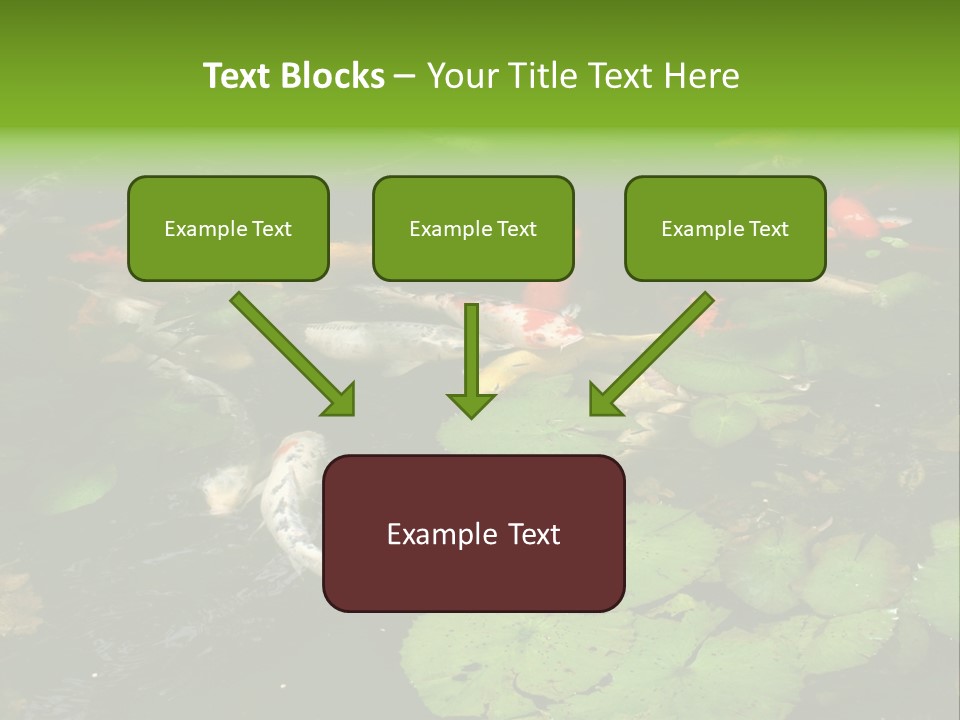 Text Blocks – Your Title Text Here

Example Text

Example Text

Example Text

Example Text